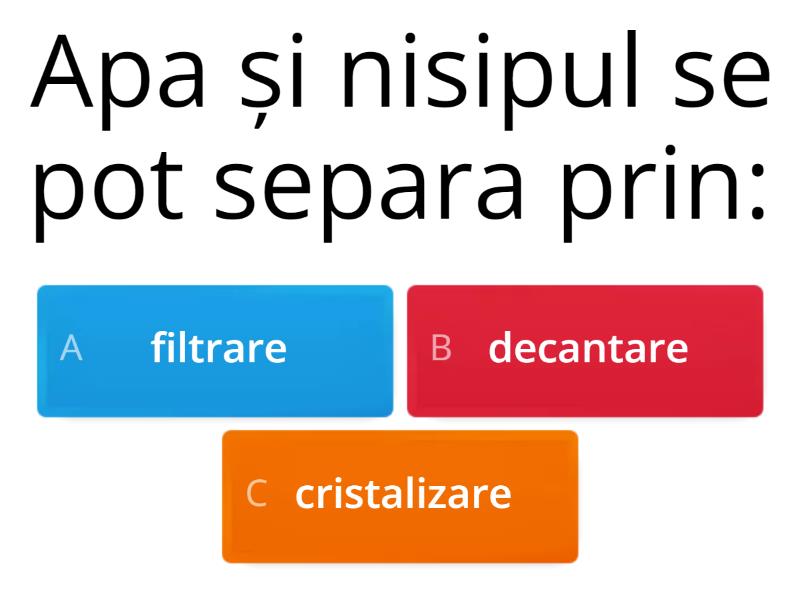 Apa și nisipul se pot separa prin:

A filtrare

B decantare

C cristalizare